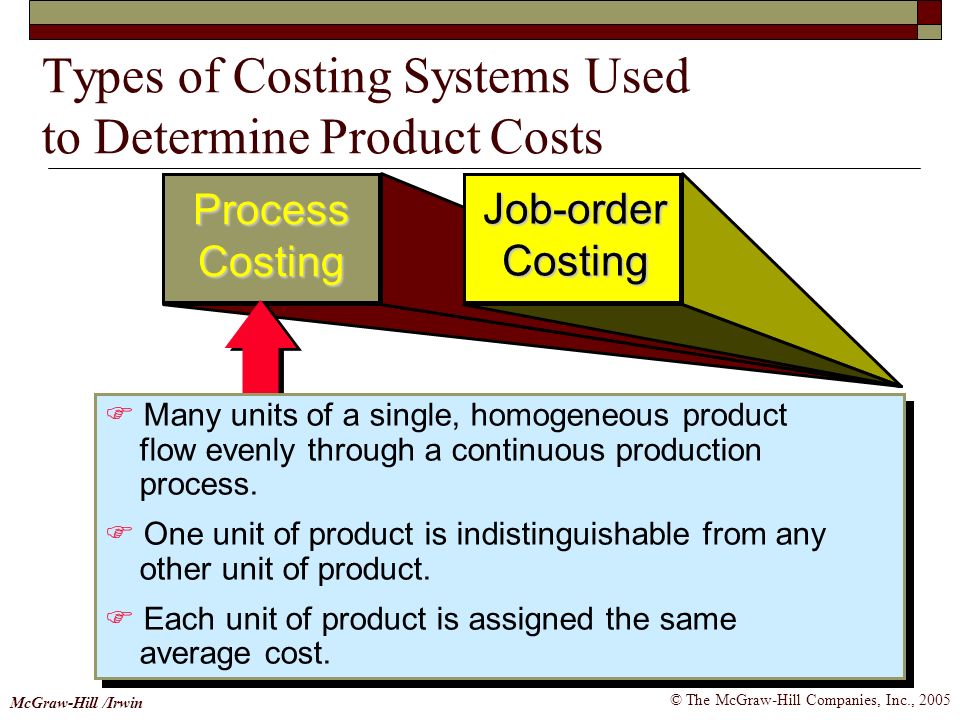 Types of Costing Systems Used to Determine Product Costs

Process Costing

Job-order Costing

☞ Many units of a single, homogeneous product flow evenly through a continuous production process.

☞ One unit of product is indistinguishable from any other unit of product.

☞ Each unit of product is assigned the same average cost.

McGraw-Hill /Irwin

© The McGraw-Hill Companies, Inc., 2005